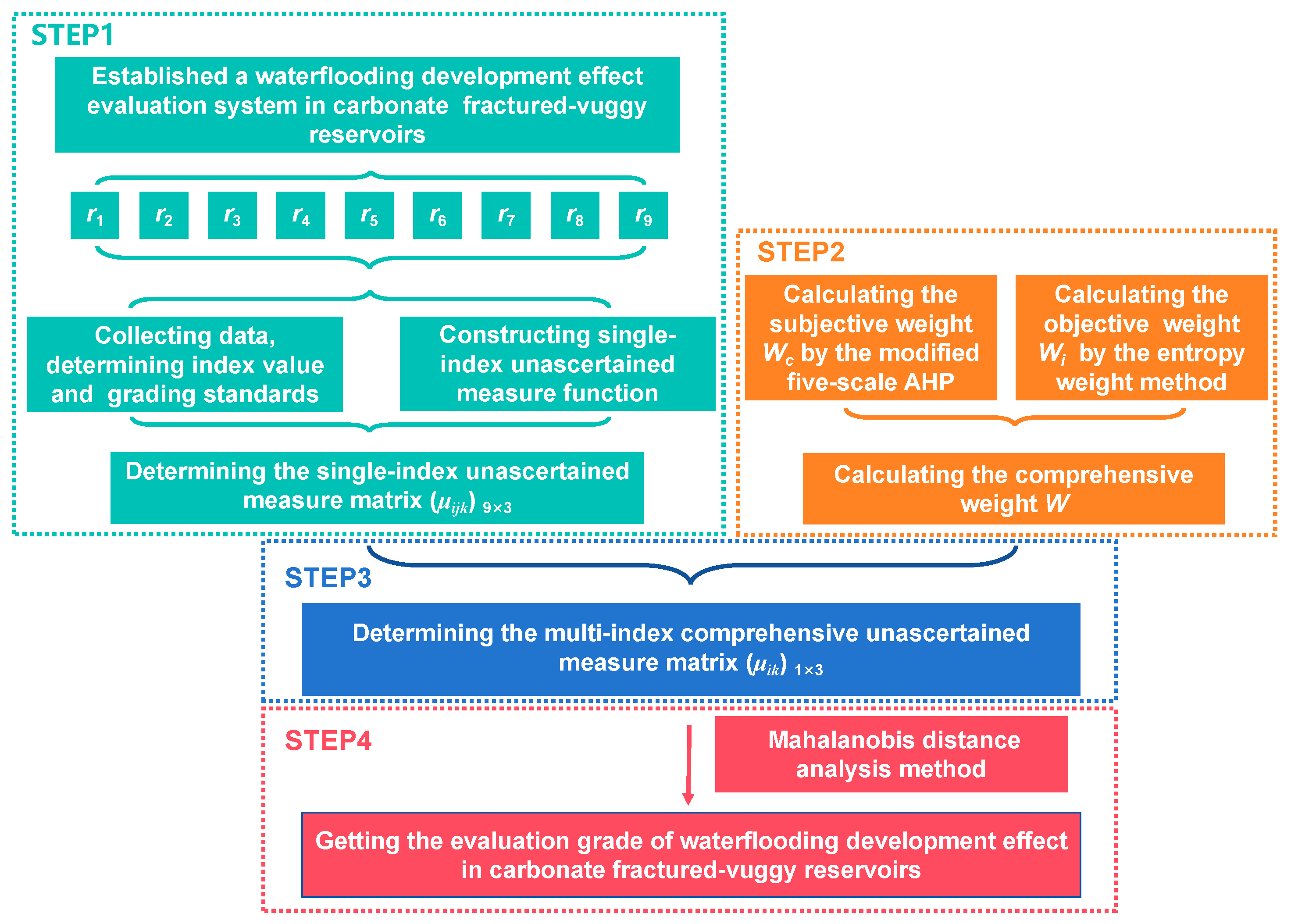 STEP1

Established a waterflooding development effect evaluation system in carbonate fractured-vuggy reservoirs

$r_1$ $r_2$ $r_3$ $r_4$ $r_5$ $r_6$ $r_7$ $r_8$ $r_9$

Collecting data, determining index value and grading standards

Constructing single-index unascertained measure function

Determining the single-index unascertained measure matrix $(\mu_{ijk})_{9\times3}$

STEP2

Calculating the subjective weight $W_c$ by the modified five-scale AHP

Calculating the objective weight $W_i$ by the entropy weight method

Calculating the comprehensive weight $W$

STEP3

Determining the multi-index comprehensive unascertained measure matrix $(\mu_{ik})_{1\times3}$

STEP4

Mahalanobis distance analysis method

Getting the evaluation grade of waterflooding development effect in carbonate fractured-vuggy reservoirs